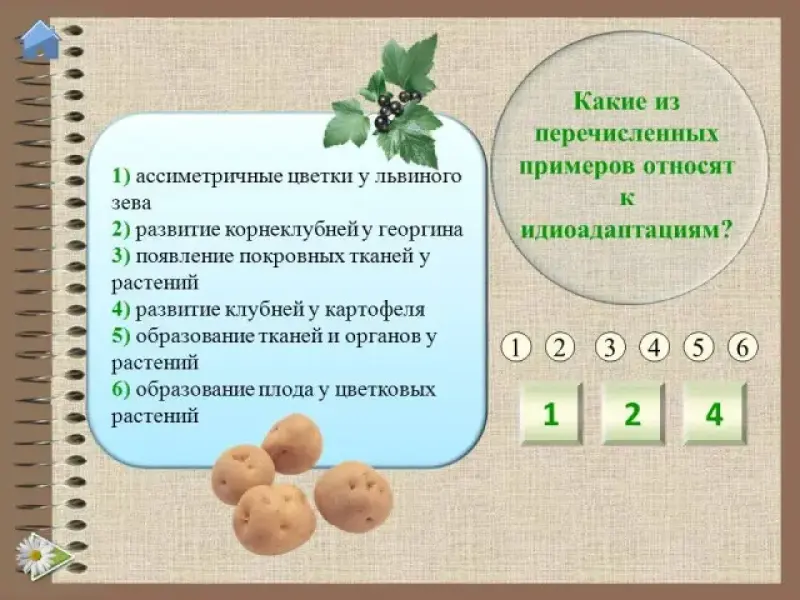 1) ассиметричные цветки у львиного зева
2) развитие корнеклубней у георгина
3) появление покровных тканей у растений
4) развитие клубней у картофеля
5) образование тканей и органов у растений
6) образование плода у цветковых растений

Какие из перечисленных примеров относят к идиоадаптациям?

1 2 3 4 5 6

1 2 4